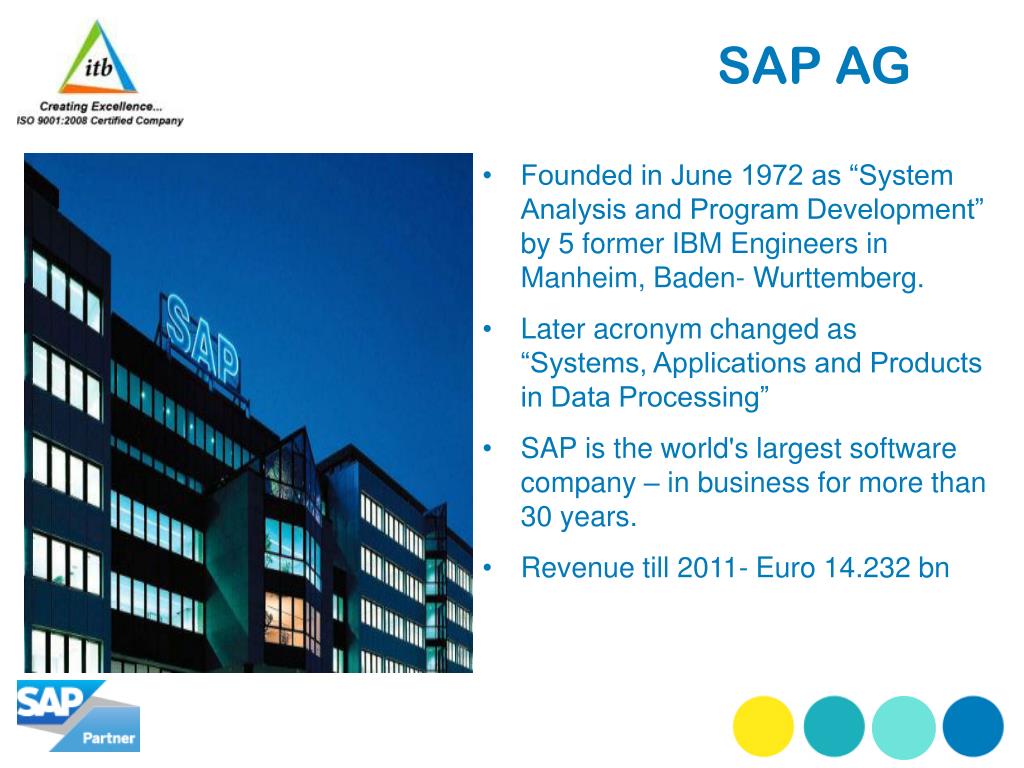 itb
Creating Excellence...
ISO 9001:2008 Certified Company

SAP AG

SAP

• Founded in June 1972 as “System Analysis and Program Development” by 5 former IBM Engineers in Manheim, Baden- Wurttemberg.
• Later acronym changed as “Systems, Applications and Products in Data Processing”
• SAP is the world's largest software company – in business for more than 30 years.
• Revenue till 2011- Euro 14.232 bn

SAP
Partner